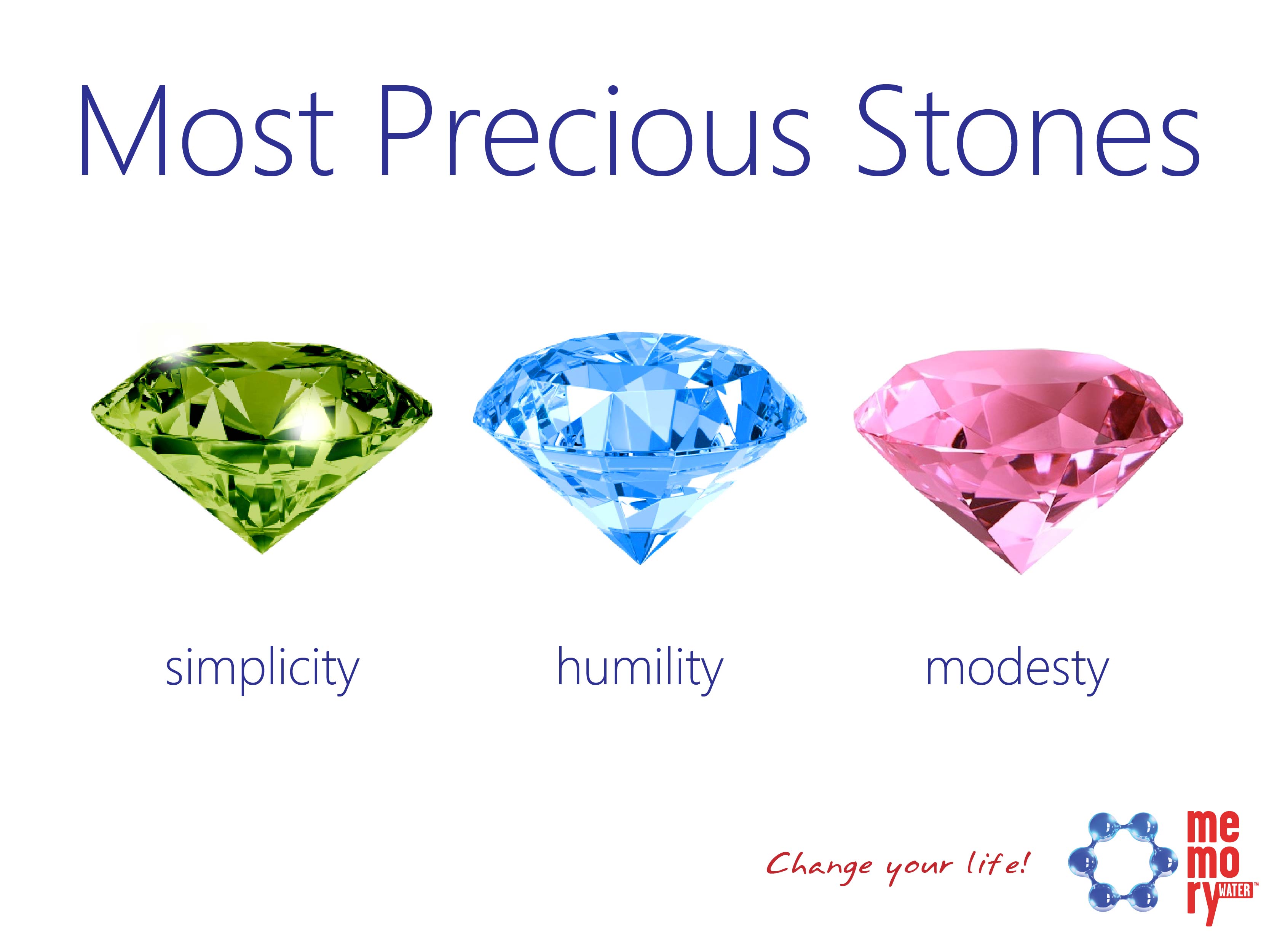 Most Precious Stones

simplicity

humility

modesty

Change your life!

me
mo
ry WATER™